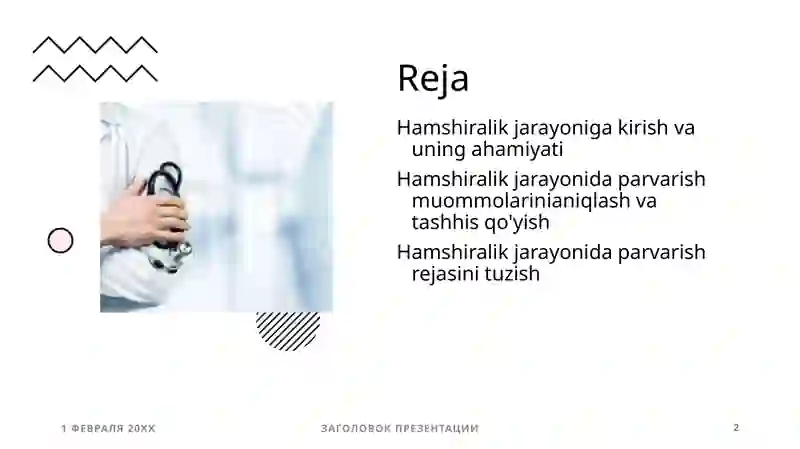 Reja

Hamshiralik jarayoniga kirish va uning ahamiyati

Hamshiralik jarayonida parvarish muommolarinianiqlash va tashhis qo'yish

Hamshiralik jarayonida parvarish rejasini tuzish

1 ФЕВРАЛЯ 20XX

ЗАГОЛОВОК ПРЕЗЕНТАЦИИ

2